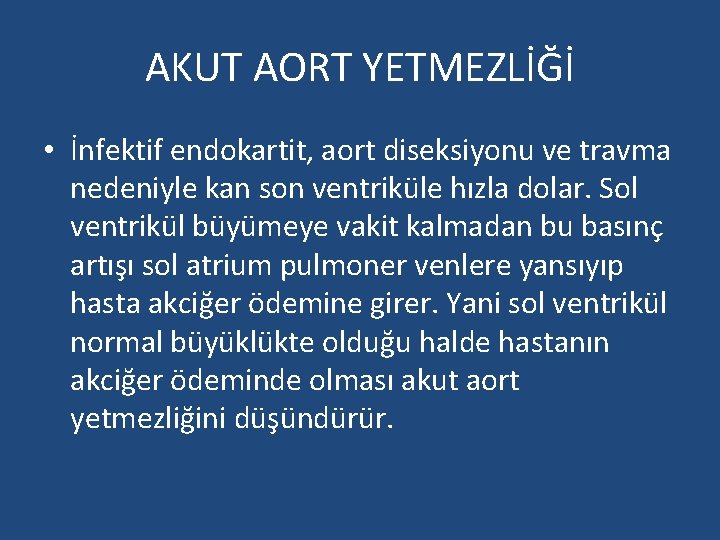 AKUT AORT YETMEZLİĞİ

• İnfektif endokartit, aort diseksiyonu ve travma nedeniyle kan son ventriküle hızla dolar. Sol ventrikül büyümeye vakit kalmadan bu basınç artışı sol atrium pulmoner venlere yansıyıp hasta akciğer ödemine girer. Yani sol ventrikül normal büyüklükte olduğu halde hastanın akciğer ödeminde olması akut aort yetmezliğini düşündürür.